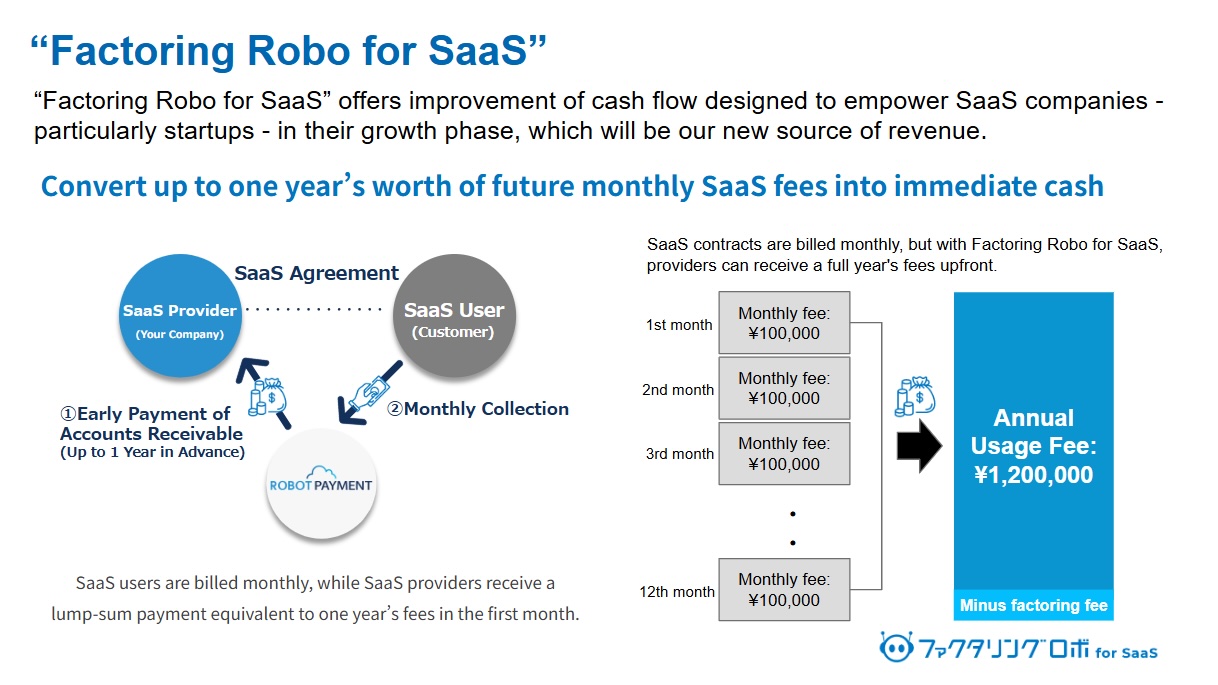 “Factoring Robo for SaaS”

“Factoring Robo for SaaS” offers improvement of cash flow designed to empower SaaS companies - particularly startups - in their growth phase, which will be our new source of revenue.

Convert up to one year’s worth of future monthly SaaS fees into immediate cash

SaaS Agreement

SaaS Provider
(Your Company)

SaaS User
(Customer)

①Early Payment of Accounts Receivable
(Up to 1 Year in Advance)

②Monthly Collection

ROBOT PAYMENT

SaaS users are billed monthly, while SaaS providers receive a lump-sum payment equivalent to one year’s fees in the first month.

SaaS contracts are billed monthly, but with Factoring Robo for SaaS, providers can receive a full year's fees upfront.

1st month
Monthly fee:
¥100,000

2nd month
Monthly fee:
¥100,000

3rd month
Monthly fee:
¥100,000

•
•

12th month
Monthly fee:
¥100,000

Annual Usage Fee:
¥1,200,000

Minus factoring fee

ファクタリングロボ for SaaS